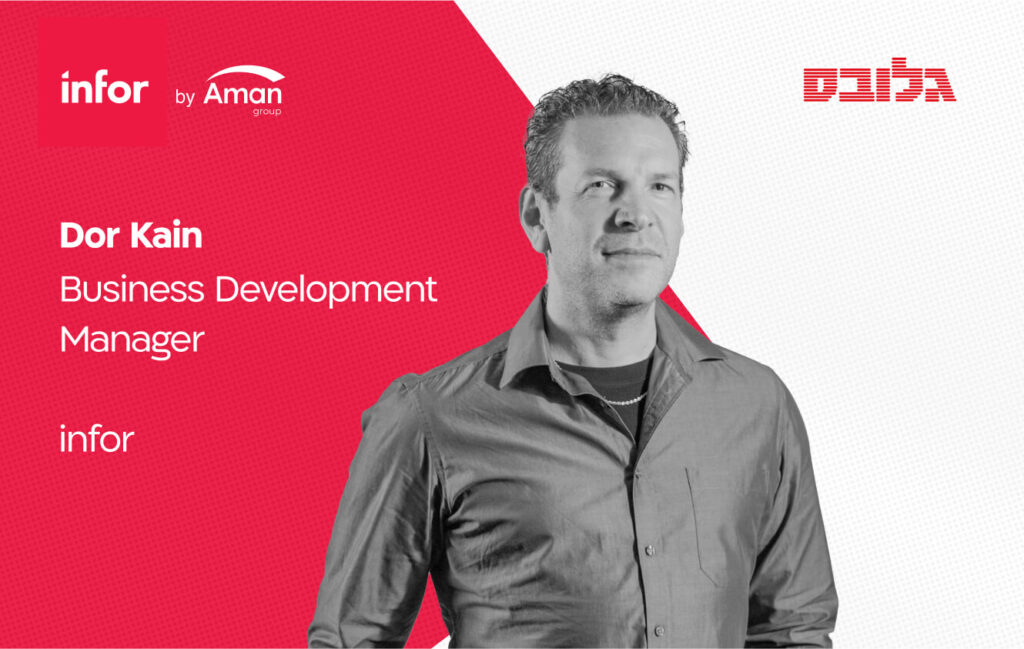 infor by Aman group

גלובס

Dor Kain
Business Development Manager

infor